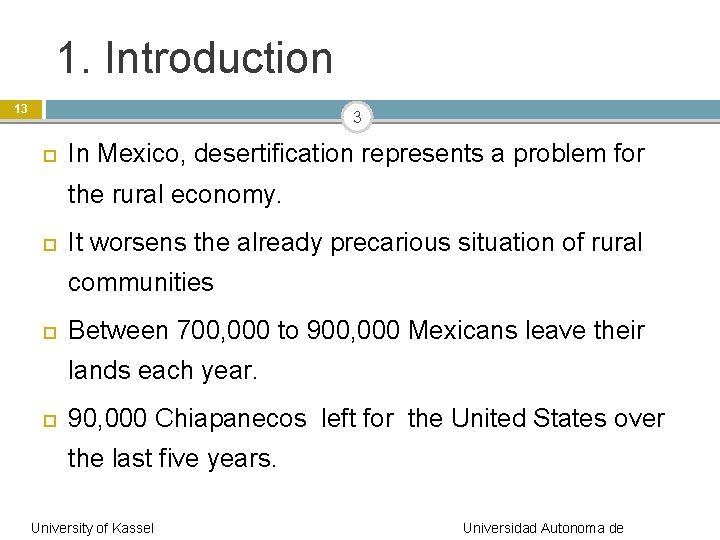 1. Introduction

13

3

In Mexico, desertification represents a problem for the rural economy.

It worsens the already precarious situation of rural communities

Between 700,000 to 900,000 Mexicans leave their lands each year.

90,000 Chiapanecos left for the United States over the last five years.

University of Kassel

Universidad Autonoma de